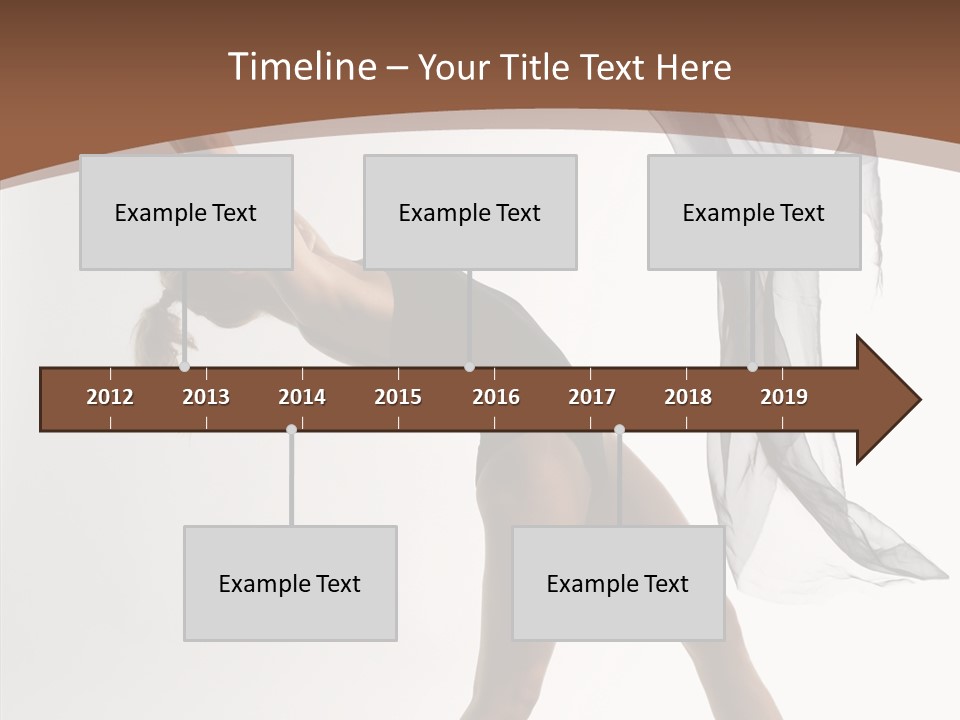 Timeline – Your Title Text Here

Example Text

Example Text

Example Text

2012 2013 2014 2015 2016 2017 2018 2019

Example Text

Example Text